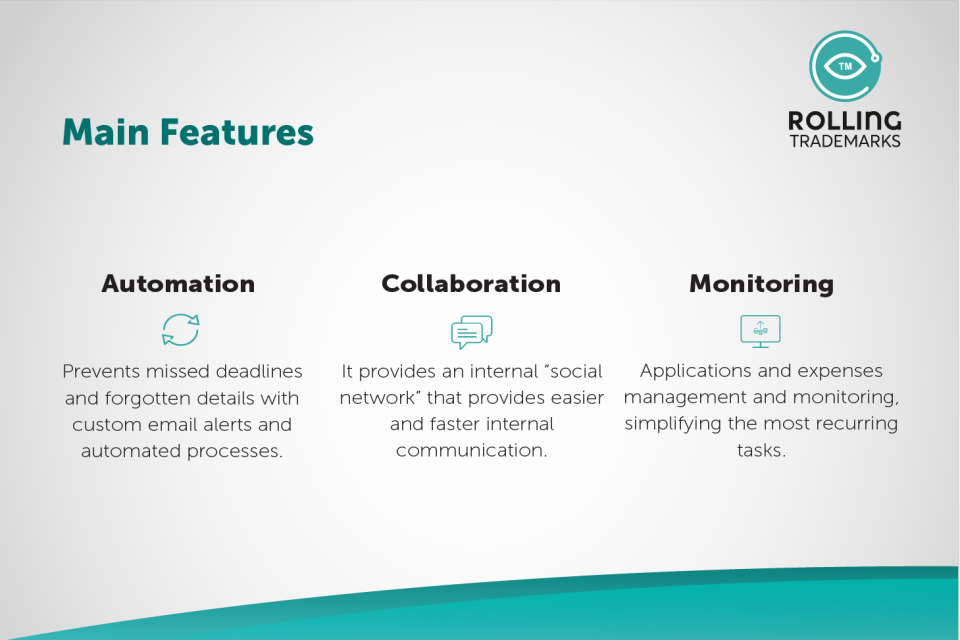 Main Features

TM
ROLLING
TRADEMARKS

Automation

Prevents missed deadlines and forgotten details with custom email alerts and automated processes.

Collaboration

It provides an internal “social network” that provides easier and faster internal communication.

Monitoring

Applications and expenses management and monitoring, simplifying the most recurring tasks.